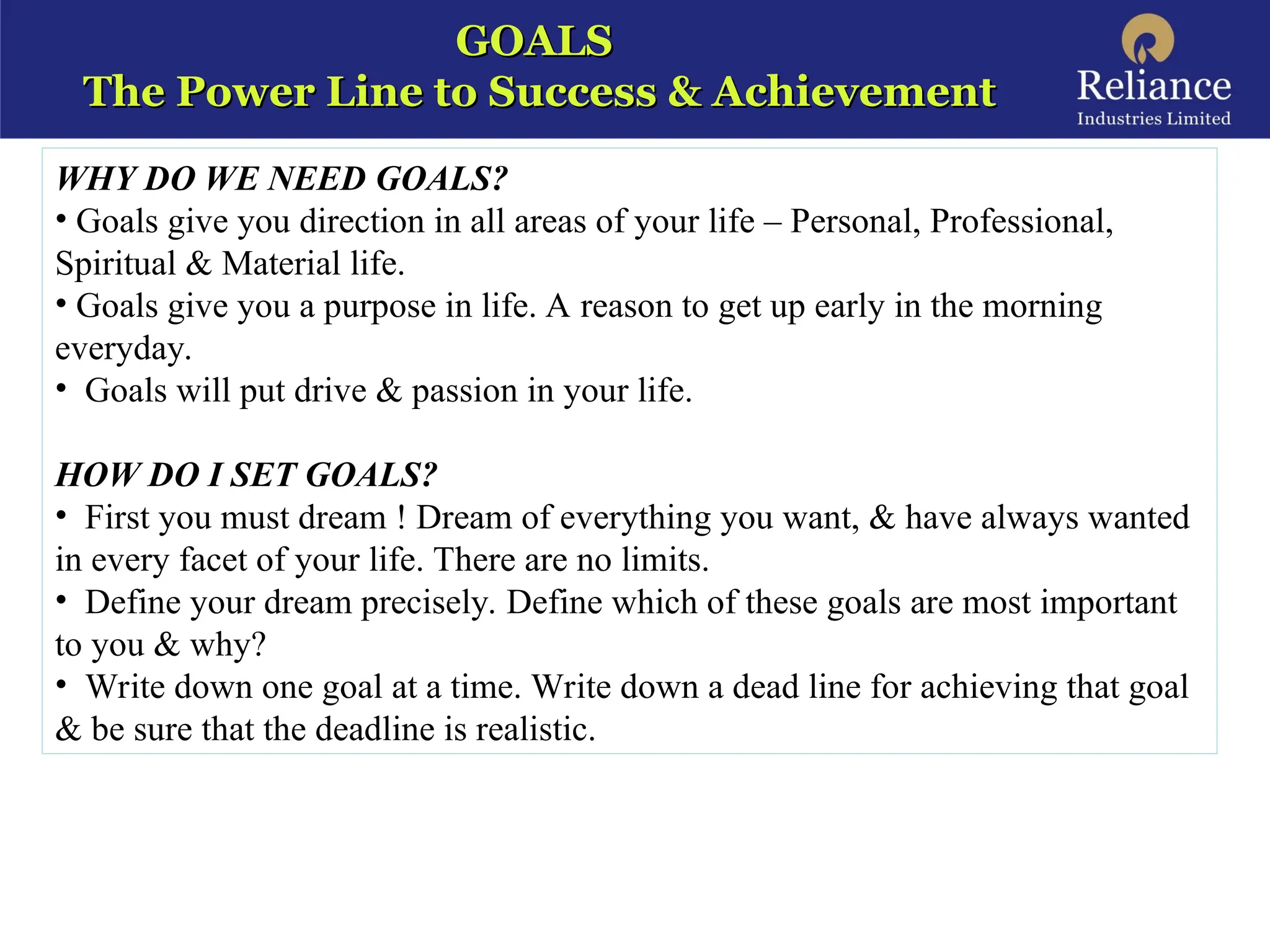 GOALS
The Power Line to Success & Achievement

Reliance
Industries Limited

WHY DO WE NEED GOALS?
• Goals give you direction in all areas of your life – Personal, Professional, Spiritual & Material life.
• Goals give you a purpose in life. A reason to get up early in the morning everyday.
• Goals will put drive & passion in your life.

HOW DO I SET GOALS?
• First you must dream ! Dream of everything you want, & have always wanted in every facet of your life. There are no limits.
• Define your dream precisely. Define which of these goals are most important to you & why?
• Write down one goal at a time. Write down a dead line for achieving that goal & be sure that the deadline is realistic.